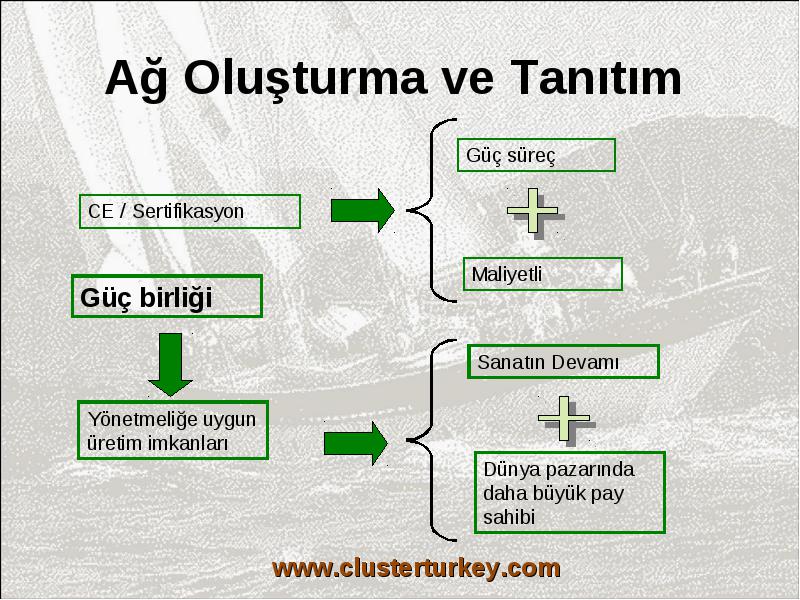 Ağ Oluşturma ve Tanıtım

CE / Sertifikasyon

Güç süreç

Maliyetli

Güç birliği

Yönetmeliğe uygun üretim imkanları

Sanatın Devamı

Dünya pazarında daha büyük pay sahibi

www.clusterturkey.com